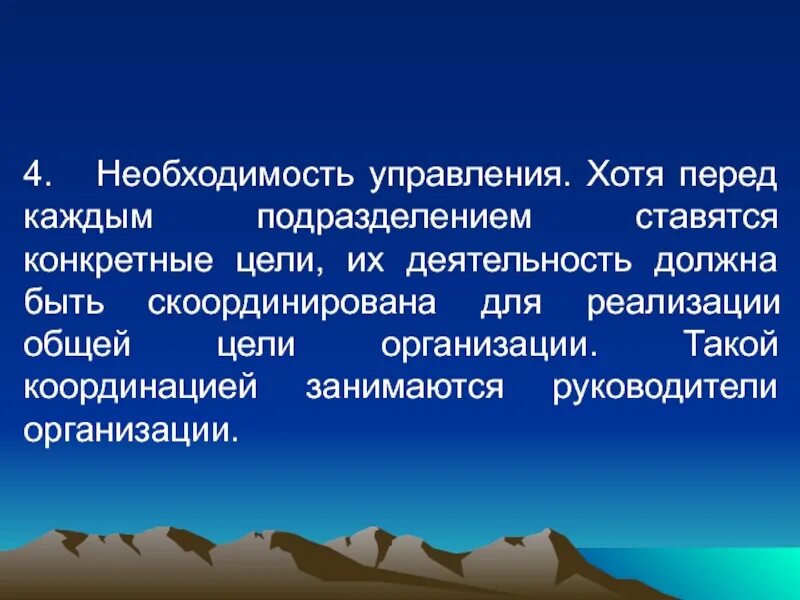 4. Необходимость управления. Хотя перед каждым подразделением ставятся конкретные цели, их деятельность должна быть скоординирована для реализации общей цели организации. Такой координацией занимаются руководители организации.